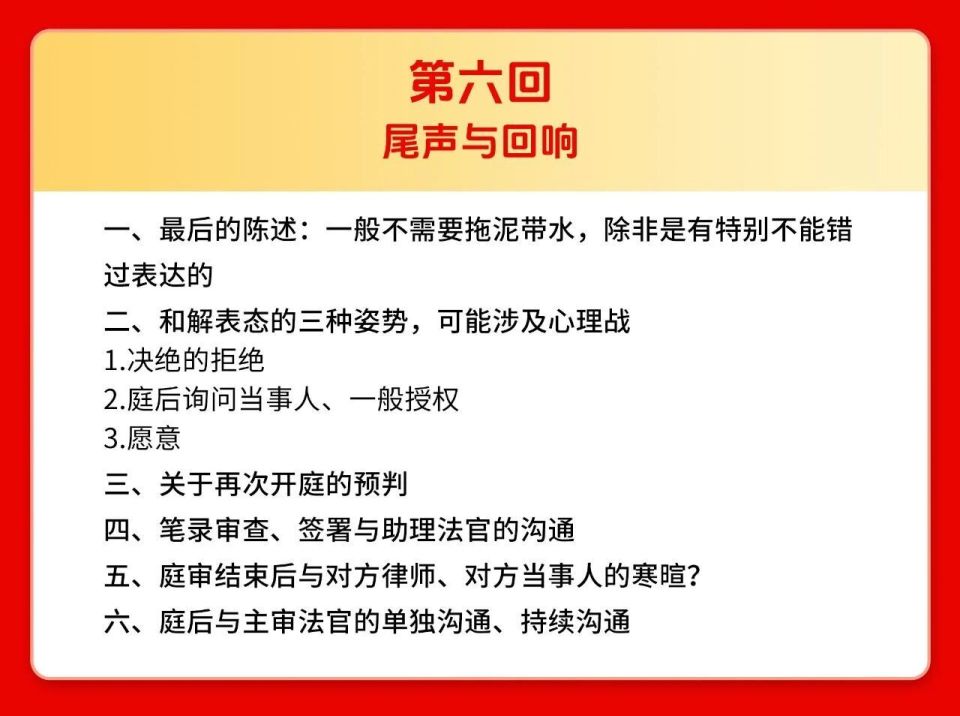 第六回
尾声与回响

一、最后的陈述：一般不需要拖泥带水，除非是有特别不能错过表达的

二、和解表态的三种姿势，可能涉及心理战
1.决绝的拒绝
2.庭后询问当事人、一般授权
3.愿意

三、关于再次开庭的预判

四、笔录审查、签署与助理法官的沟通

五、庭审结束后与对方律师、对方当事人的寒暄？

六、庭后与主审法官的单独沟通、持续沟通